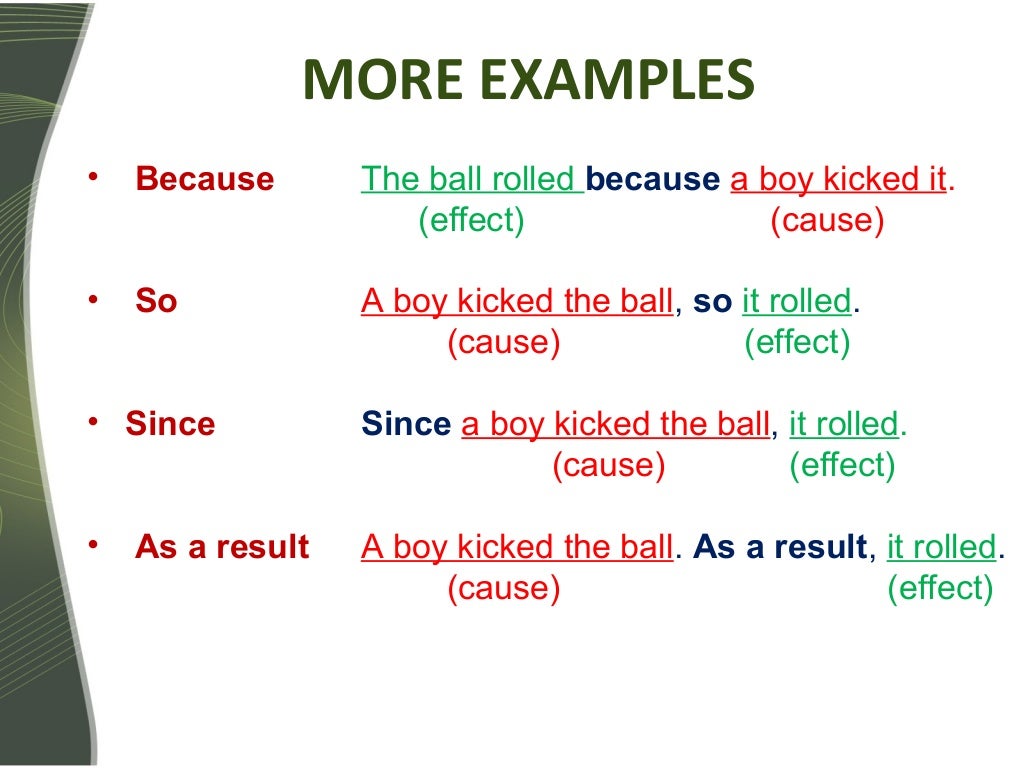 MORE EXAMPLES

• Because The ball rolled because a boy kicked it.
(effect) (cause)

• So A boy kicked the ball, so it rolled.
(cause) (effect)

• Since Since a boy kicked the ball, it rolled.
(cause) (effect)

• As a result A boy kicked the ball. As a result, it rolled.
(cause) (effect)